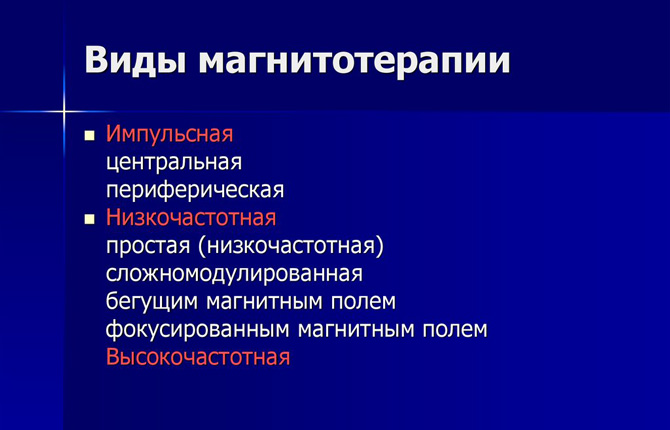 Виды магнитотерапии

- Импульсная
центральная
периферическая
- Низкочастотная
простая (низкочастотная)
сложномодулированная
бегущим магнитным полем
фокусированным магнитным полем
Высокочастотная